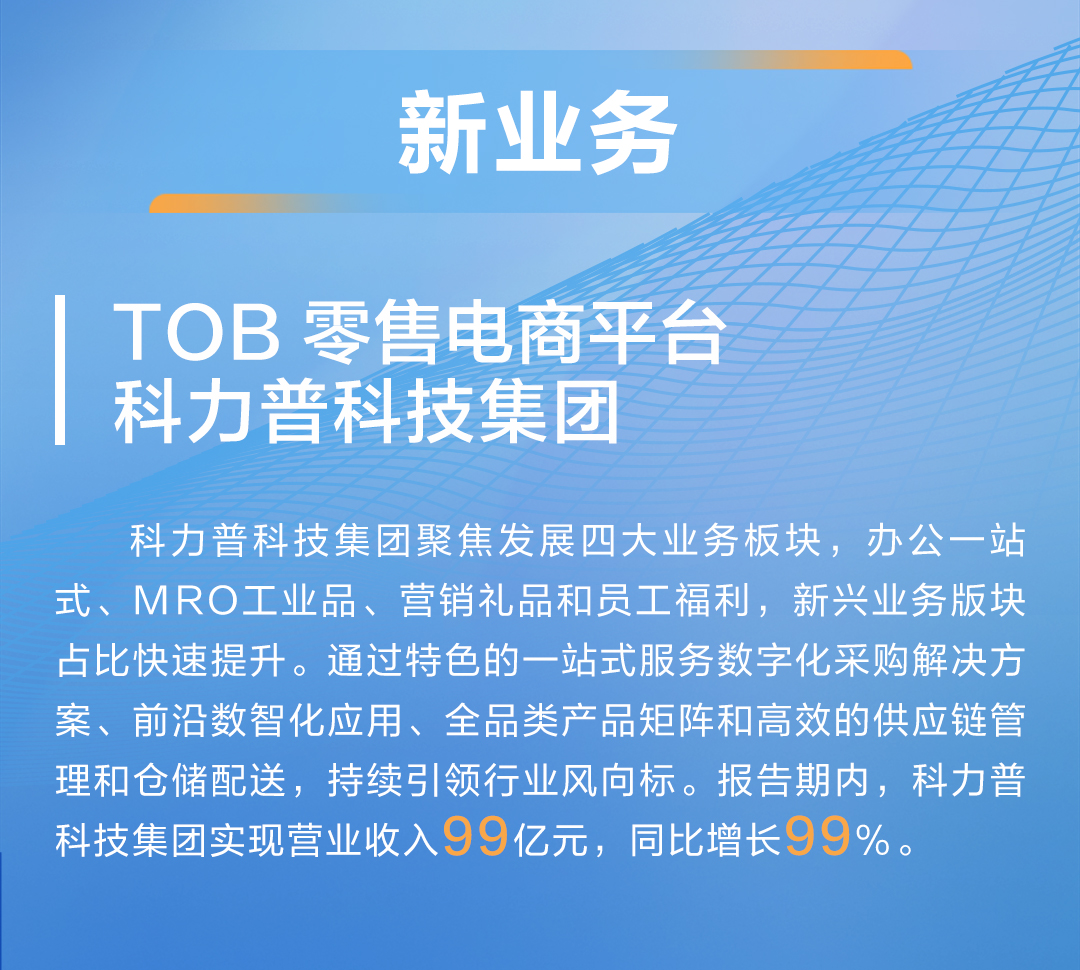 新业务

TOB 零售电商平台
科力普科技集团

科力普科技集团聚焦发展四大业务板块，办公一站式、MRO工业品、营销礼品和员工福利，新兴业务版块占比快速提升。通过特色的一站式服务数字化采购解决方案、前沿数智化应用、全品类产品矩阵和高效的供应链管理和仓储配送，持续引领行业风向标。报告期内，科力普科技集团实现营业收入99亿元，同比增长99%。